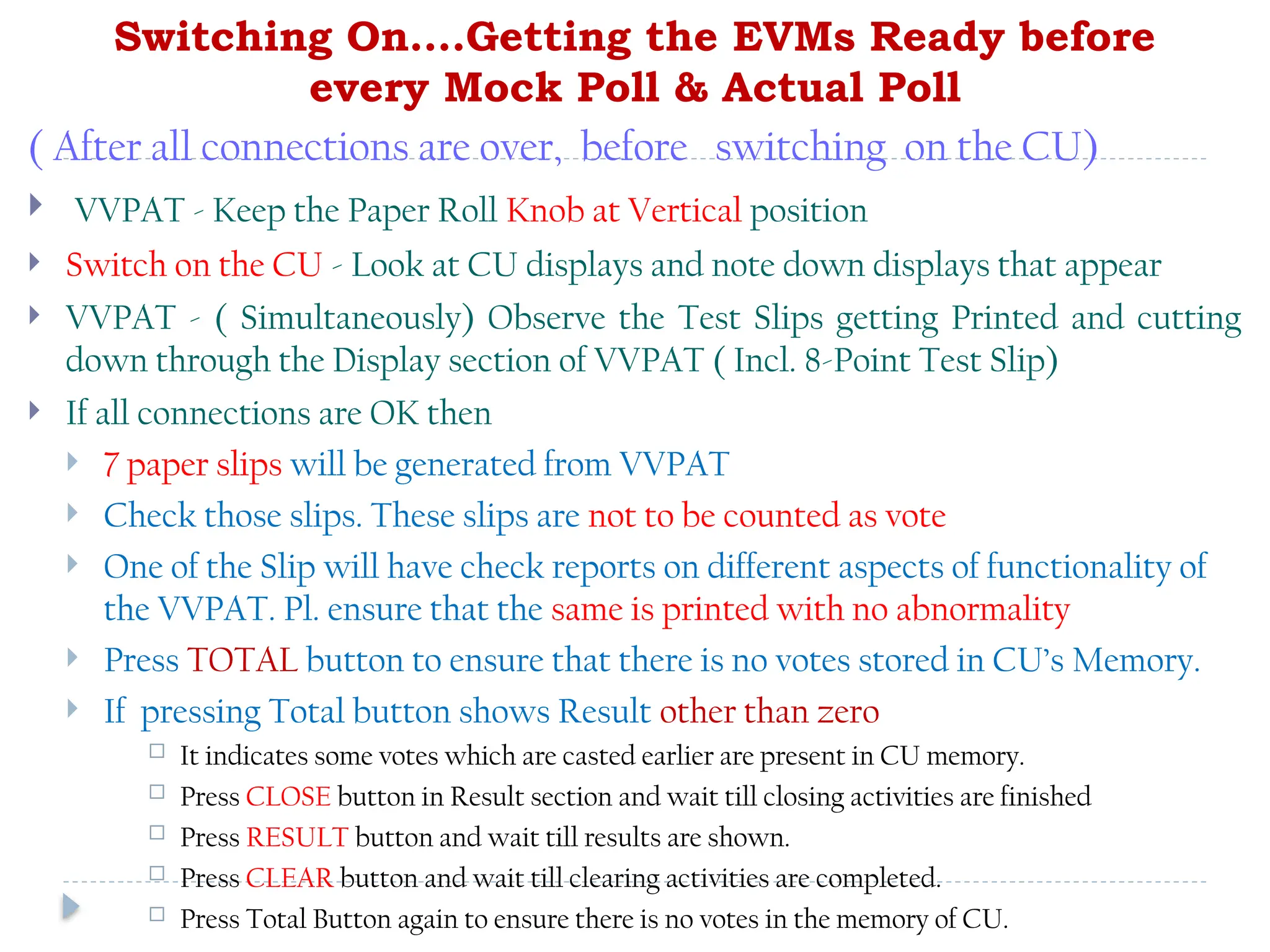 Switching On....Getting the EVMs Ready before every Mock Poll & Actual Poll

( After all connections are over, before switching on the CU)

VVPAT - Keep the Paper Roll Knob at Vertical position

Switch on the CU - Look at CU displays and note down displays that appear

VVPAT - ( Simultaneously) Observe the Test Slips getting Printed and cutting down through the Display section of VVPAT ( Incl. 8-Point Test Slip)

If all connections are OK then

7 paper slips will be generated from VVPAT

Check those slips. These slips are not to be counted as vote

One of the Slip will have check reports on different aspects of functionality of the VVPAT. Pl. ensure that the same is printed with no abnormality

Press TOTAL button to ensure that there is no votes stored in CU's Memory.

If pressing Total button shows Result other than zero

It indicates some votes which are casted earlier are present in CU memory.

Press CLOSE button in Result section and wait till closing activities are finished

Press RESULT button and wait till results are shown.

Press CLEAR button and wait till clearing activities are completed.

Press Total Button again to ensure there is no votes in the memory of CU.